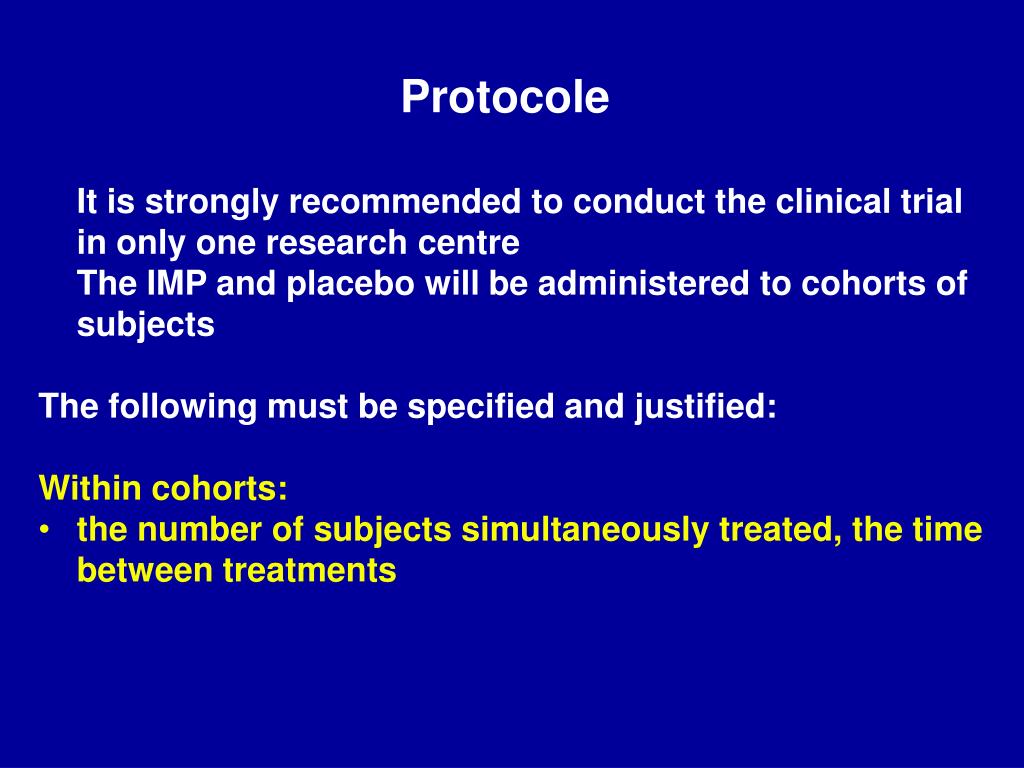 Protocole

It is strongly recommended to conduct the clinical trial in only one research centre
The IMP and placebo will be administered to cohorts of subjects

The following must be specified and justified:

Within cohorts:
• the number of subjects simultaneously treated, the time between treatments